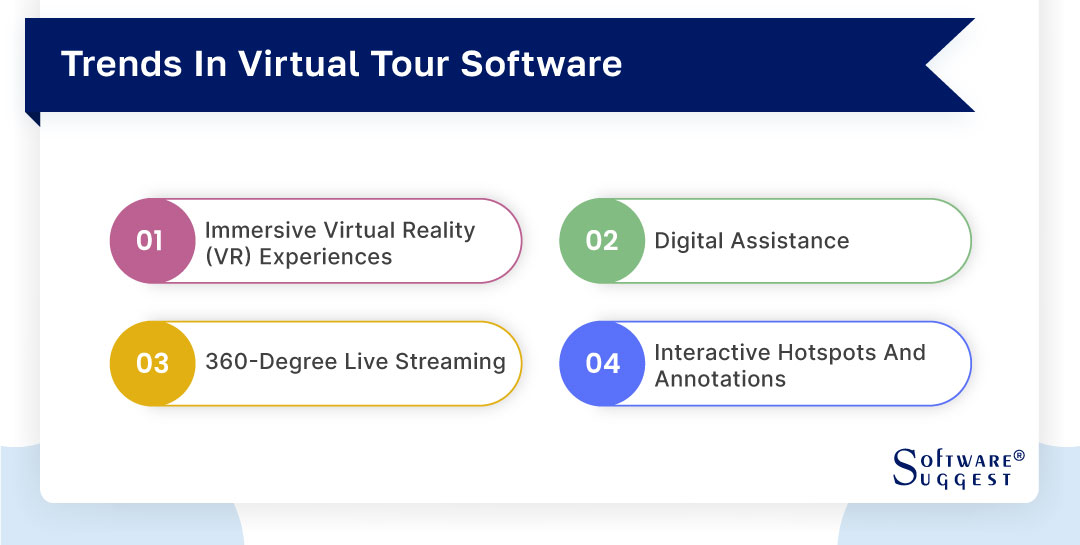 Trends In Virtual Tour Software

01 Immersive Virtual Reality (VR) Experiences

02 Digital Assistance

03 360-Degree Live Streaming

04 Interactive Hotspots And Annotations

SOFTWARE® SUGGEST